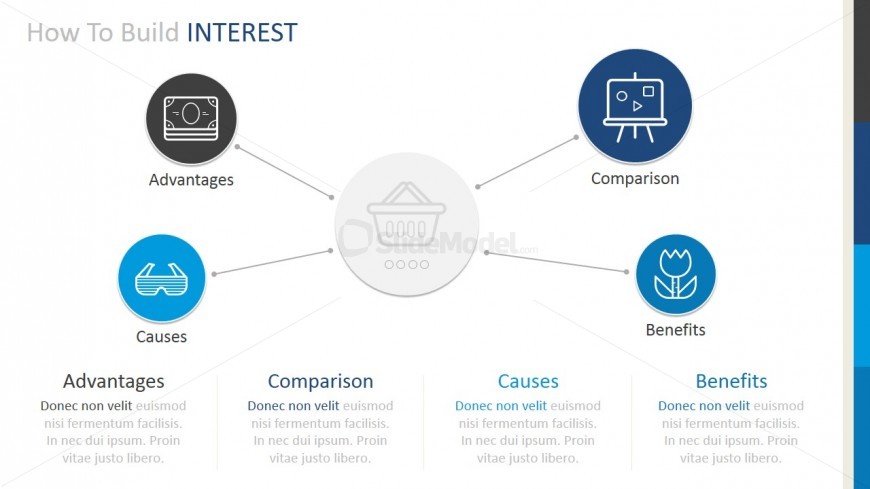 How To Build INTEREST

Advantages

Comparison

SlideModel.com

Causes

Benefits

Advantages
Donec non velit euismod nisi fermentum facilisis. In nec dui ipsum. Proin vitae justo libero.

Comparison
Donec non velit euismod nisi fermentum facilisis. In nec dui ipsum. Proin vitae justo libero.

Causes
Donec non velit euismod nisi fermentum facilisis. In nec dui ipsum. Proin vitae justo libero.

Benefits
Donec non velit euismod nisi fermentum facilisis. In nec dui ipsum. Proin vitae justo libero.